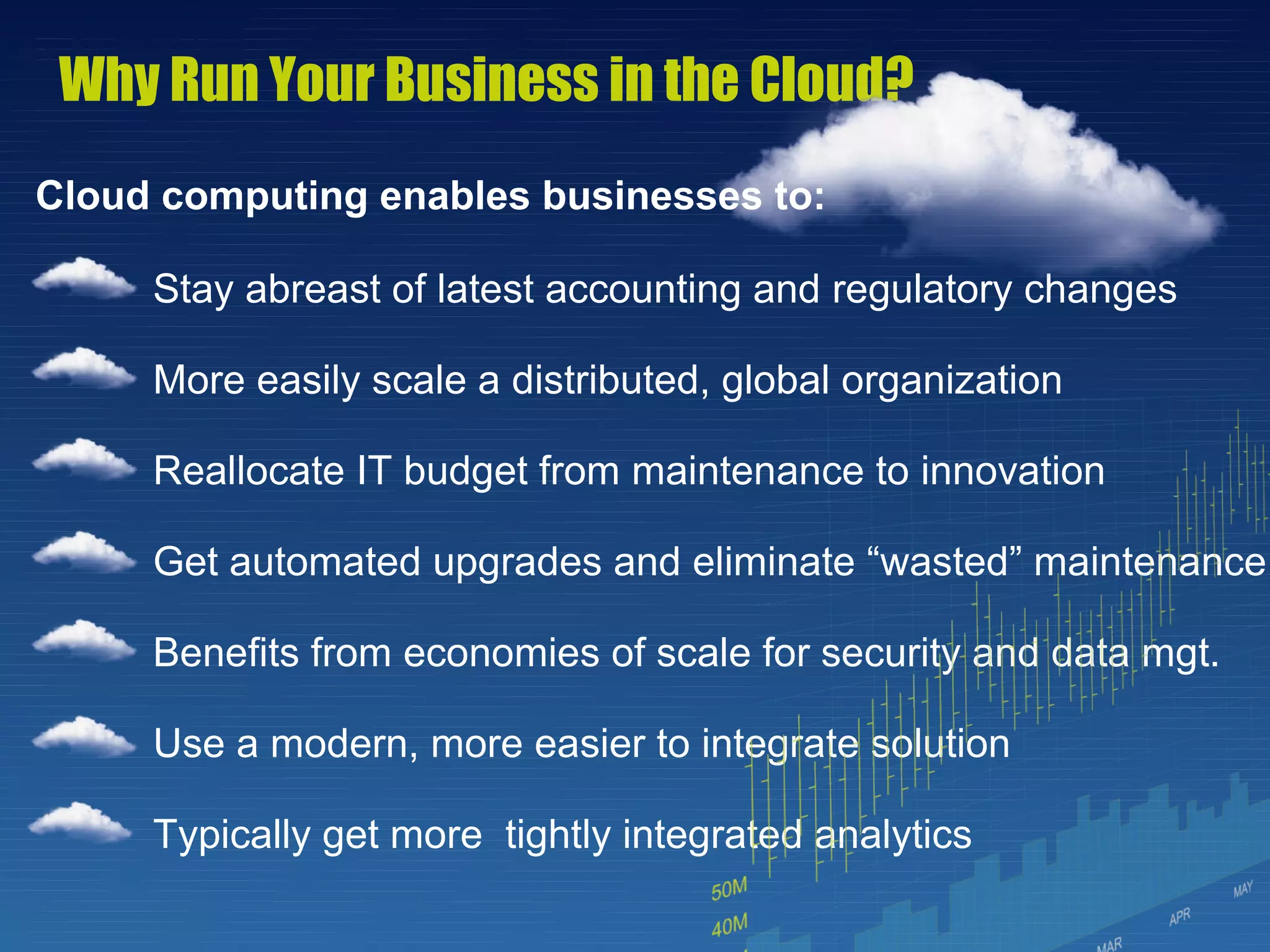 Why Run Your Business in the Cloud?

Cloud computing enables businesses to:

Stay abreast of latest accounting and regulatory changes

More easily scale a distributed, global organization

Reallocate IT budget from maintenance to innovation

Get automated upgrades and eliminate “wasted” maintenance

Benefits from economies of scale for security and data mgt.

Use a modern, more easier to integrate solution

Typically get more  tightly integrated analytics

50M
40M
MAR
APR
MAY